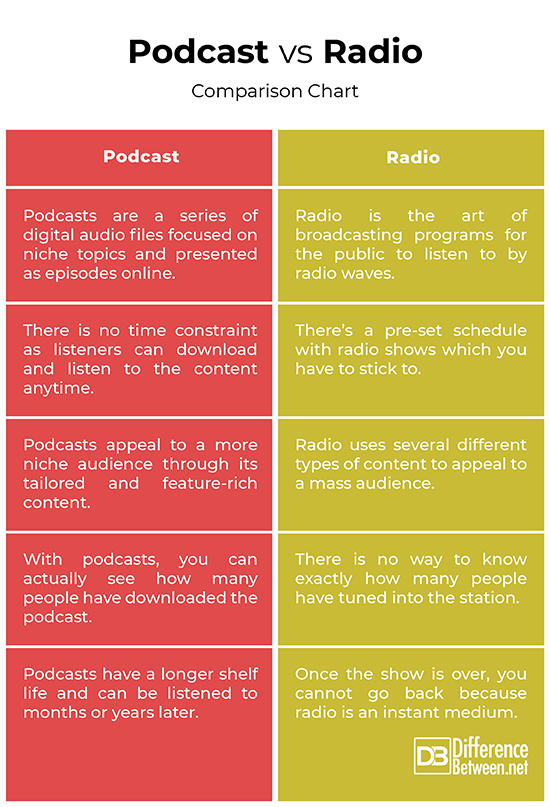 Podcast vs Radio

Comparison Chart

| Podcast | Radio |
|---|---|
| Podcasts are a series of digital audio files focused on niche topics and presented as episodes online. | Radio is the art of broadcasting programs for the public to listen to by radio waves. |
| There is no time constraint as listeners can download and listen to the content anytime. | There's a pre-set schedule with radio shows which you have to stick to. |
| Podcasts appeal to a more niche audience through its tailored and feature-rich content. | Radio uses several different types of content to appeal to a mass audience. |
| With podcasts, you can actually see how many people have downloaded the podcast. | There is no way to know exactly how many people have tuned into the station. |
| Podcasts have a longer shelf life and can be listened to months or years later. | Once the show is over, you cannot go back because radio is an instant medium. |

DB Difference Between.net